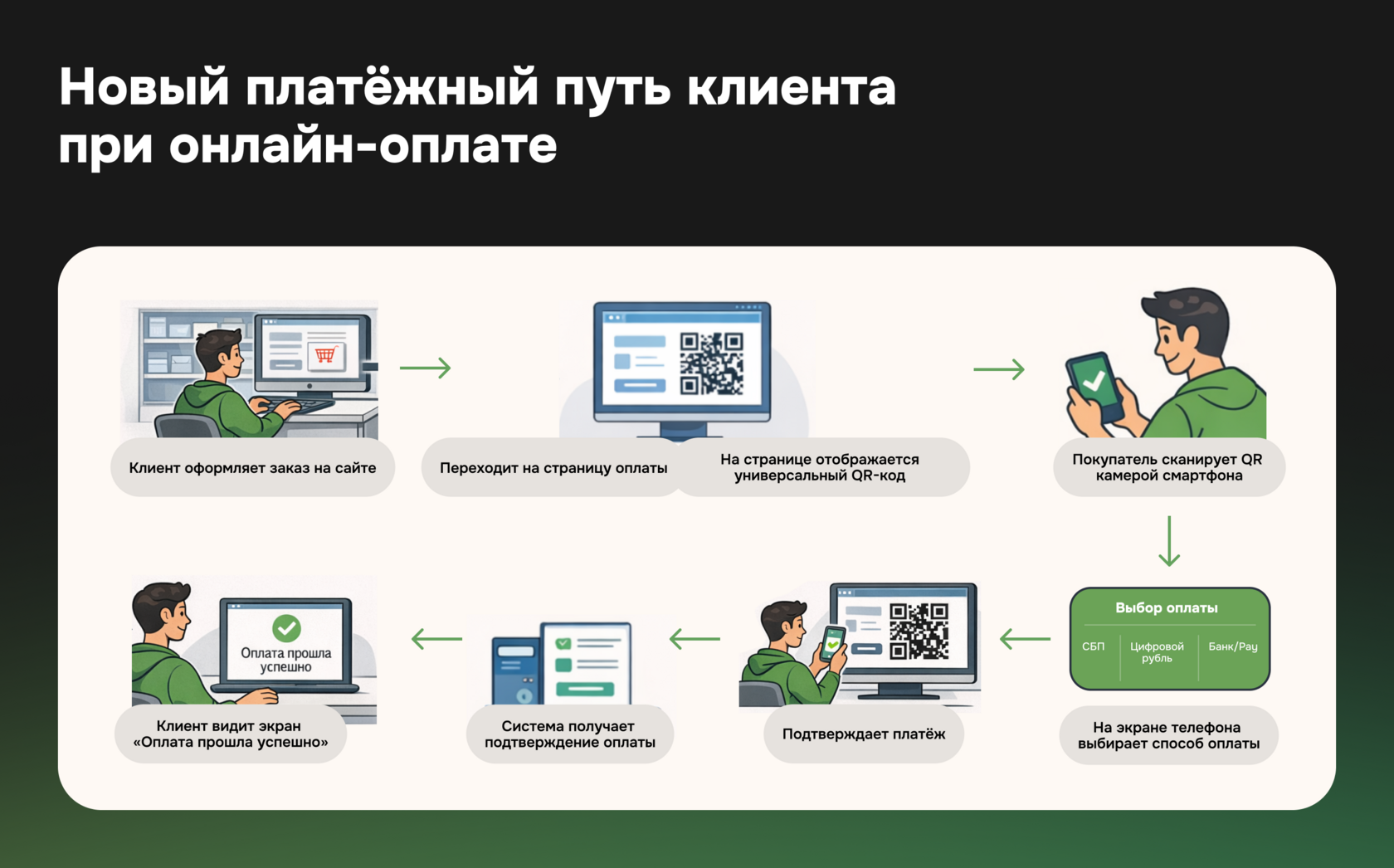 Новый платёжный путь клиента при онлайн-оплате

Клиент оформляет заказ на сайте

Переходит на страницу оплаты

На странице отображается универсальный QR-код

Покупатель сканирует QR камерой смартфона

Выбор оплаты

СБП

Цифровой рубль

Банк/Pay

На экране телефона выбирает способ оплаты

Подтверждает платёж

Система получает подтверждение оплаты

Оплата прошла успешно

Клиент видит экран «Оплата прошла успешно»